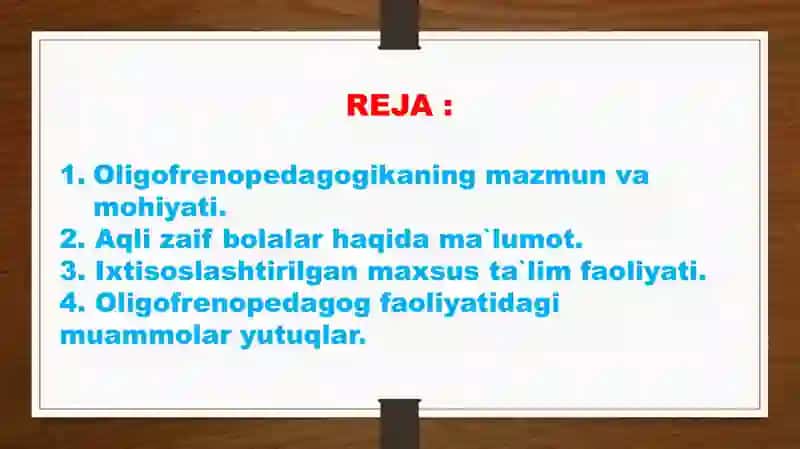 REJA :

1. Oligofrenopedagogikaning mazmun va mohiyati.
2. Aqli zaif bolalar haqida ma`lumot.
3. Ixtisoslashtirilgan maxsus ta`lim faoliyati.
4. Oligofrenopedagog faoliyatidagi muammolar yutuqlar.